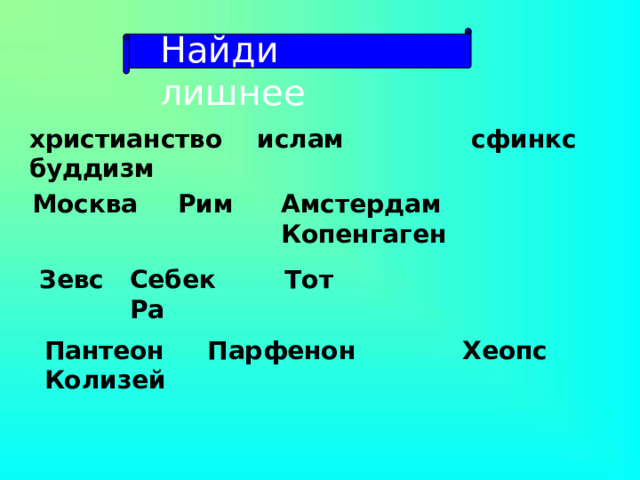 Найди лишнее

христианство ислам сфинкс буддизм

Москва Рим Амстердам Копенгаген

Зевс Себек Тот Ра

Пантеон Парфенон Хеопс Колизей